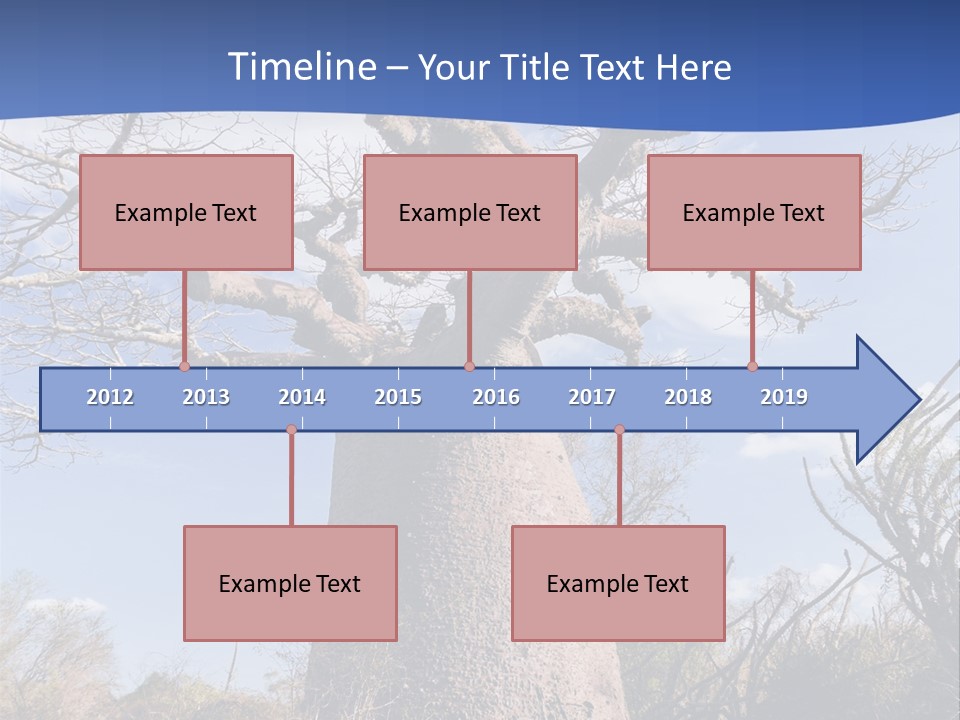 Timeline – Your Title Text Here

Example Text

Example Text

Example Text

2012
2013
2014
2015
2016
2017
2018
2019

Example Text

Example Text